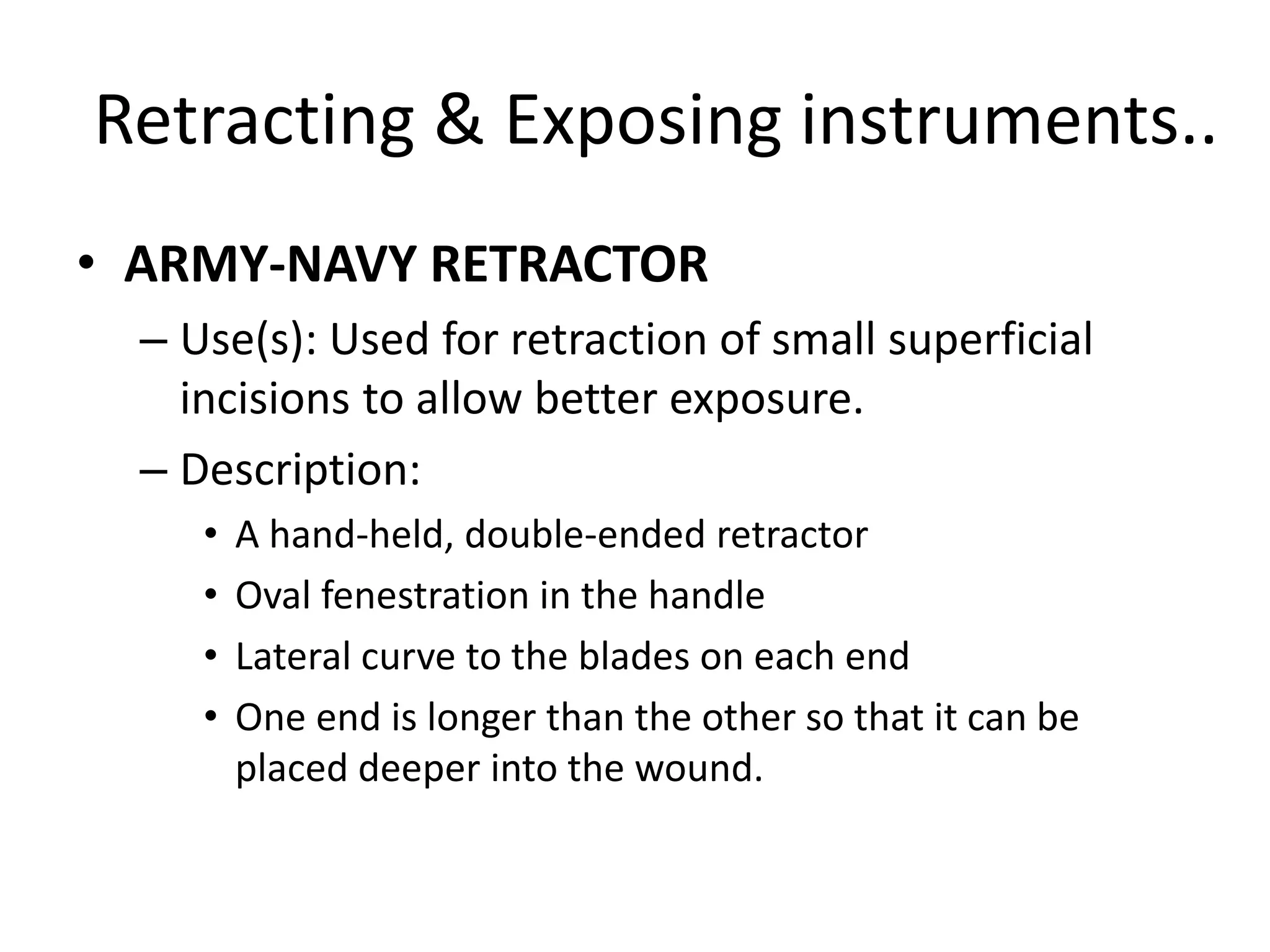 Retracting & Exposing instruments..

• ARMY-NAVY RETRACTOR

– Use(s): Used for retraction of small superficial incisions to allow better exposure.

– Description:

• A hand-held, double-ended retractor

• Oval fenestration in the handle

• Lateral curve to the blades on each end

• One end is longer than the other so that it can be placed deeper into the wound.